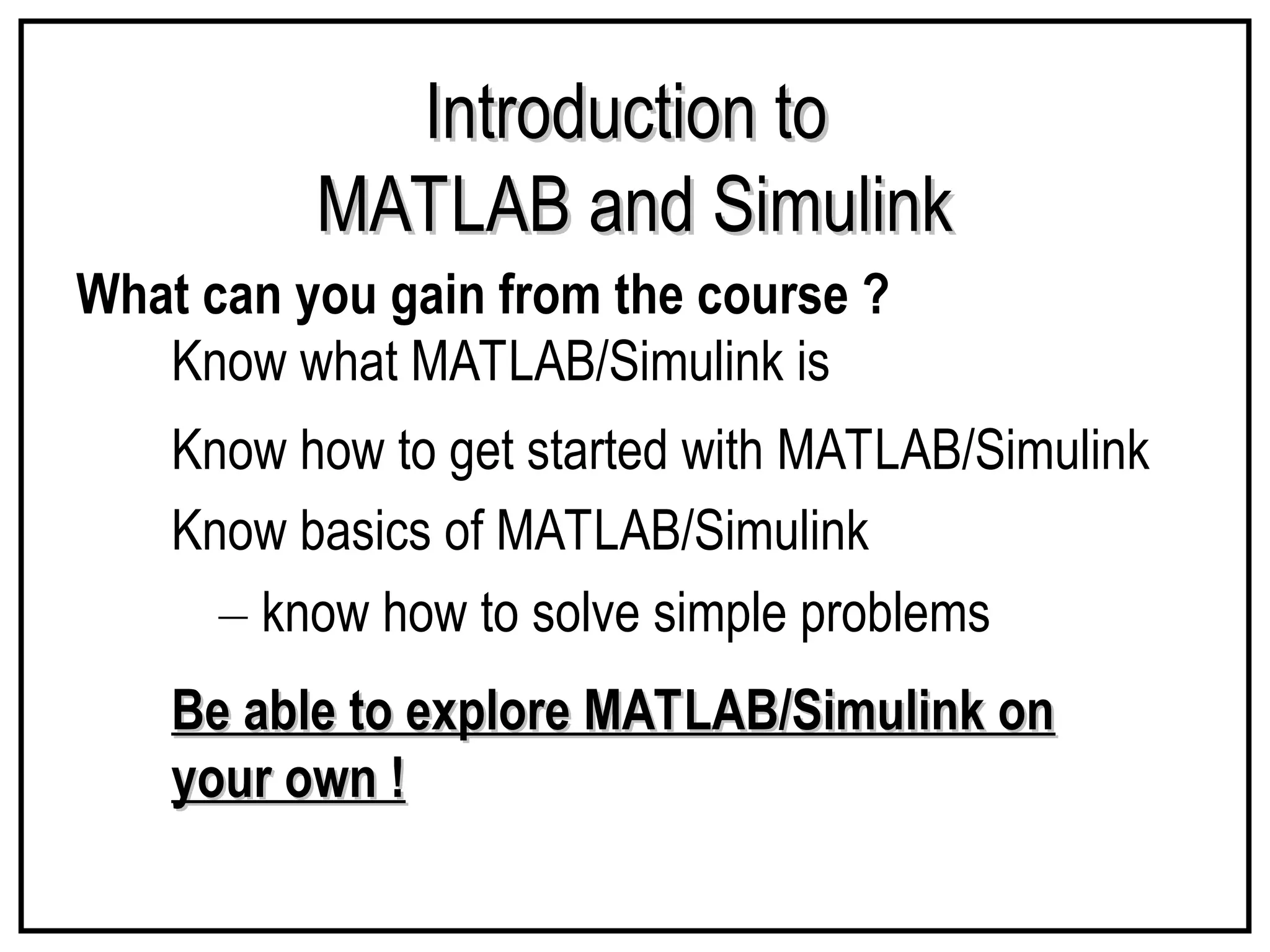 Introduction to
MATLAB and Simulink

What can you gain from the course ?

Know what MATLAB/Simulink is

Know how to get started with MATLAB/Simulink

Know basics of MATLAB/Simulink

– know how to solve simple problems

Be able to explore MATLAB/Simulink on your own !